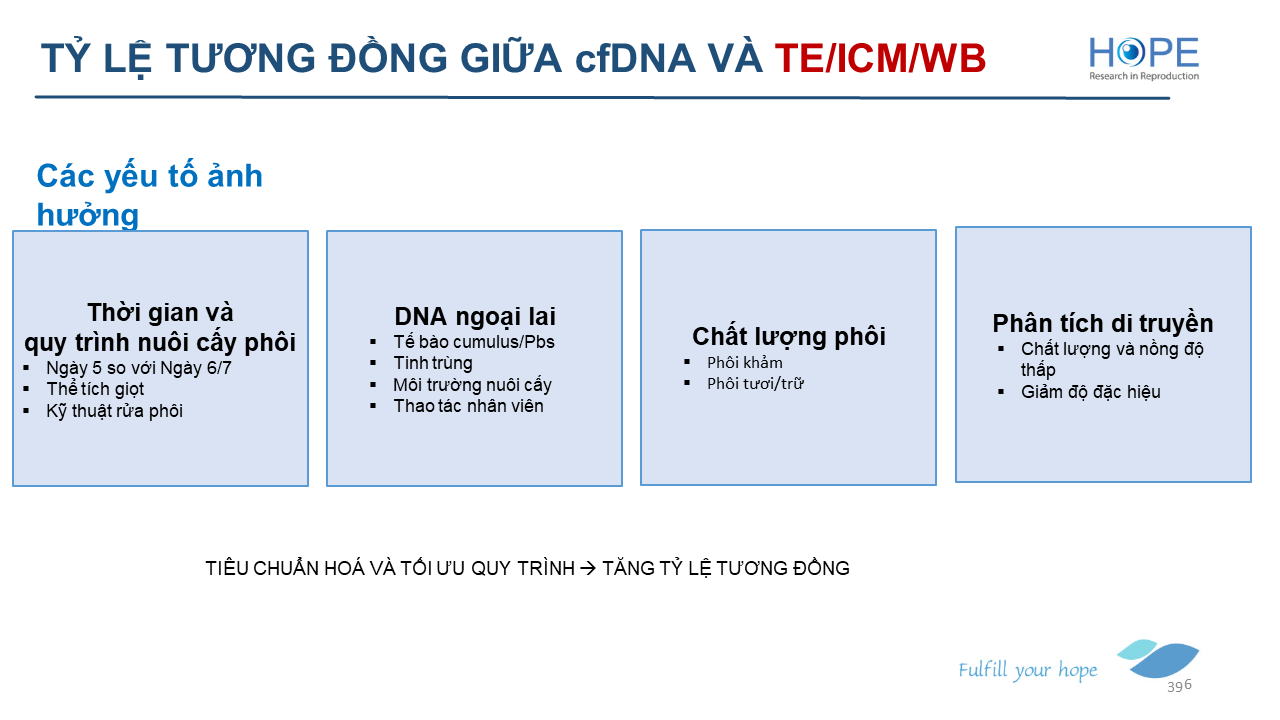 TỶ LỆ TƯƠNG ĐỒNG GIỮA cfDNA VÀ TE/ICM/WB

HOPE
Research in Reproduction

Các yếu tố ảnh hưởng

Thời gian và quy trình nuôi cấy phôi
▪ Ngày 5 so với Ngày 6/7
▪ Thể tích giọt
▪ Kỹ thuật rửa phôi

DNA ngoại lai
▪ Tế bào cumulus/Pbs
▪ Tinh trùng
▪ Môi trường nuôi cấy
▪ Thao tác nhân viên

Chất lượng phôi
▪ Phôi khảm
▪ Phôi tươi/trữ

Phân tích di truyền
▪ Chất lượng và nồng độ thấp
▪ Giảm độ đặc hiệu

TIÊU CHUẨN HOÁ VÀ TỐI ƯU QUY TRÌNH → TĂNG TỶ LỆ TƯƠNG ĐỒNG

Fulfill your hope

396